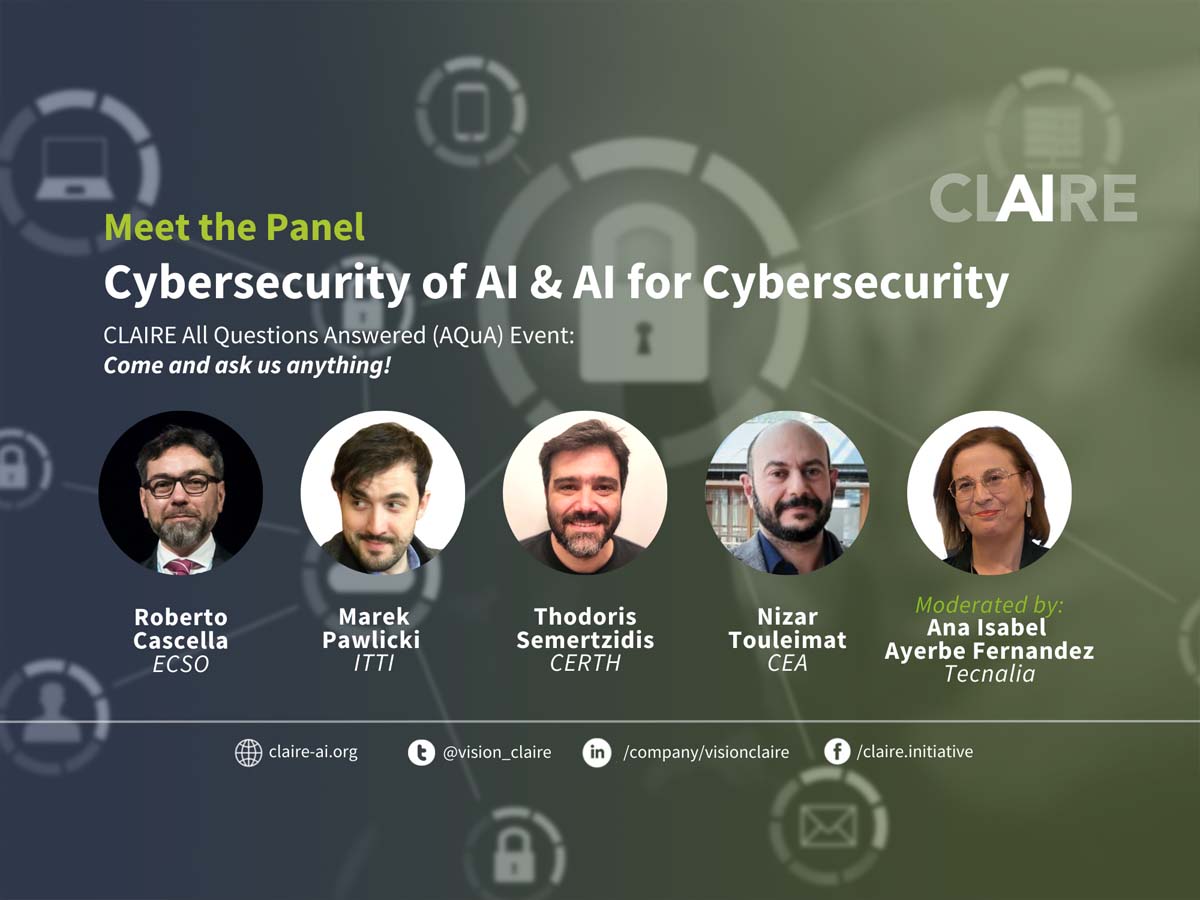 CLAIRE

Meet the Panel

Cybersecurity of AI & AI for Cybersecurity

CLAIRE All Questions Answered (AQuA) Event:
Come and ask us anything!

Roberto Cascella
ECSO

Marek Pawlicki
ITTI

Thodoris Semertzidis
CERTH

Nizar Touleimat
CEA

Moderated by:
Ana Isabel Ayerbe Fernandez
Tecnalia

claire-ai.org @vision_claire /company/visionclaire /claire.initiative